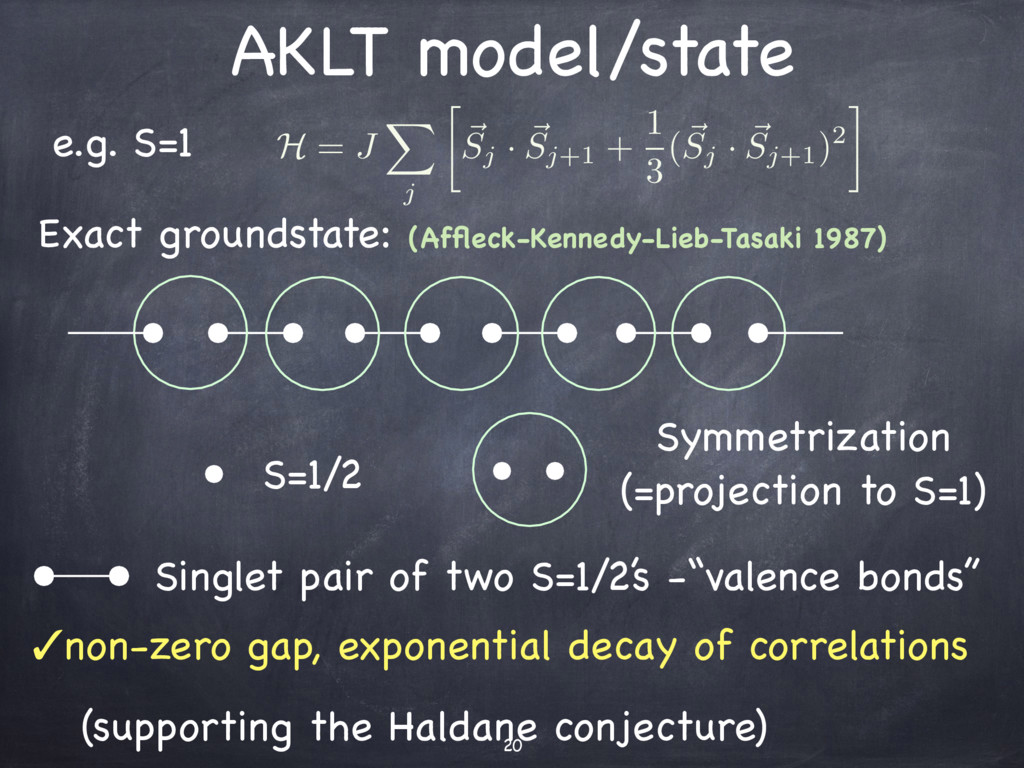 AKLT model/state

e.g. S=1 $\mathcal{H} = J \sum_j \left[ \vec{S}_j \cdot \vec{S}_{j+1} + \frac{1}{3} (\vec{S}_j \cdot \vec{S}_{j+1})^2 \right]$

Exact groundstate: (Affleck-Kennedy-Lieb-Tasaki 1987)

S=1/2

Symmetrization (=projection to S=1)

Singlet pair of two S=1/2's -"valence bonds"

✓non-zero gap, exponential decay of correlations

(supporting the Haldane conjecture)

20